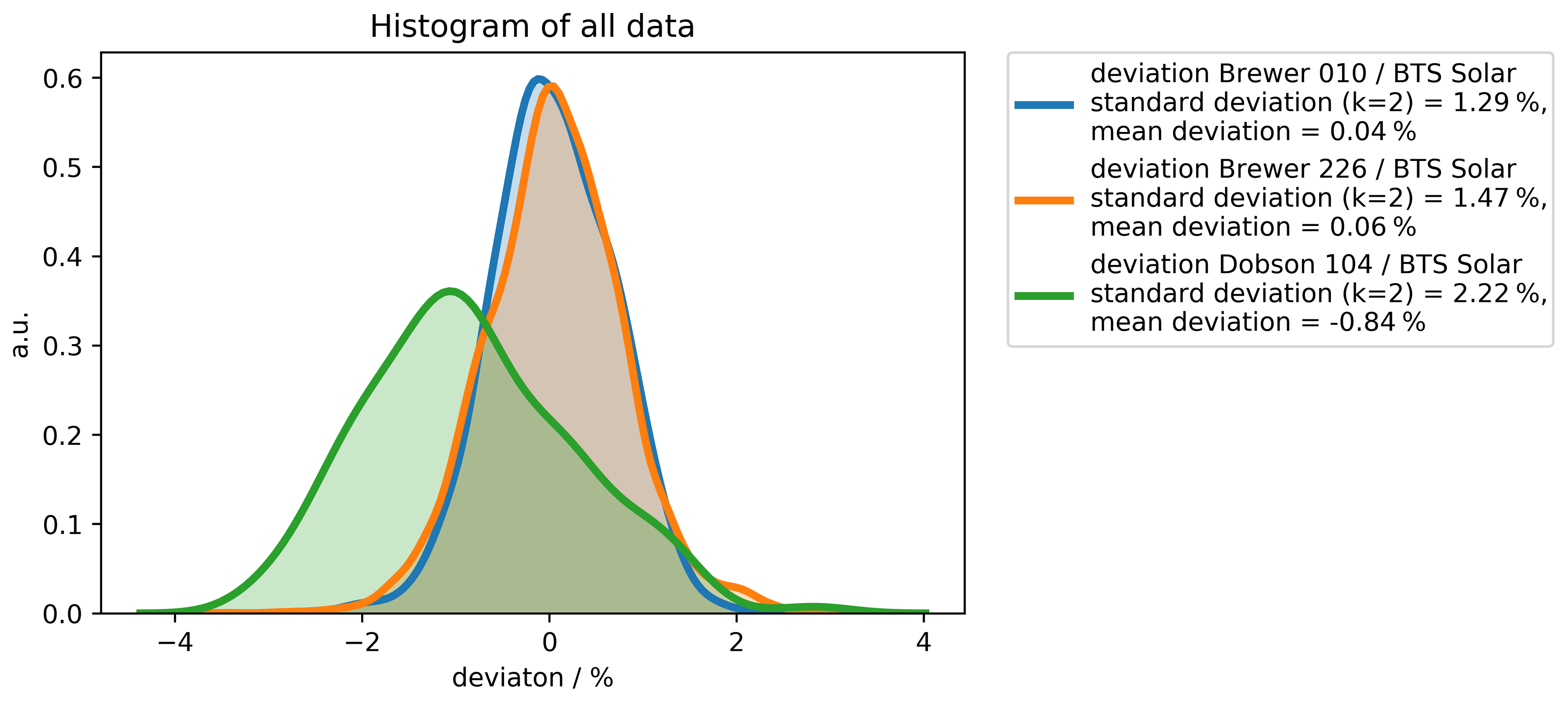 Histogram of all data

a.u.

0.6
0.5
0.4
0.3
0.2
0.1
0.0

−4
−2
0
2
4

deviaton / %

deviation Brewer 010 / BTS Solar standard deviation (k=2) = 1.29 %, mean deviation = 0.04 %
deviation Brewer 226 / BTS Solar standard deviation (k=2) = 1.47 %, mean deviation = 0.06 %
deviation Dobson 104 / BTS Solar standard deviation (k=2) = 2.22 %, mean deviation = -0.84 %